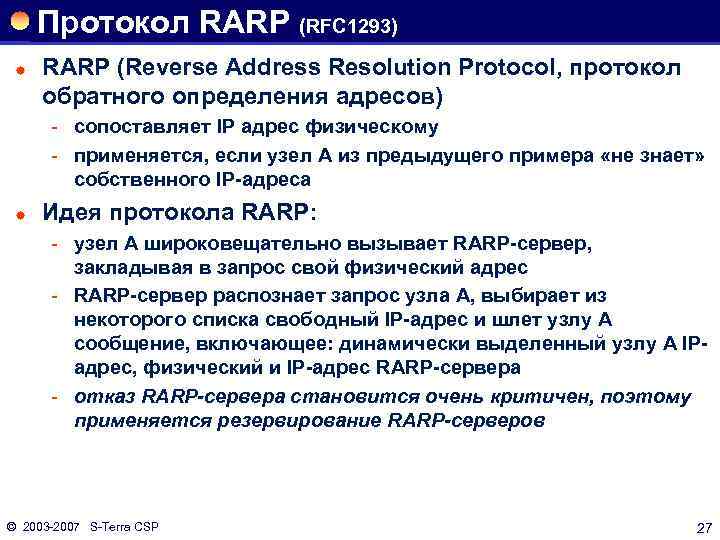 Протокол RARP (RFC1293)

RARP (Reverse Address Resolution Protocol, протокол обратного определения адресов)

- сопоставляет IP адрес физическому
- применяется, если узел А из предыдущего примера «не знает» собственного IP-адреса

Идея протокола RARP:

- узел А широковещательно вызывает RARP-сервер, закладывая в запрос свой физический адрес
- RARP-сервер распознает запрос узла А, выбирает из некоторого списка свободный IP-адрес и шлет узлу А сообщение, включающее: динамически выделенный узлу А IP-адрес, физический и IP-адрес RARP-сервера
- отказ RARP-сервера становится очень критичен, поэтому применяется резервирование RARP-серверов

© 2003-2007 S-Terra CSP

27